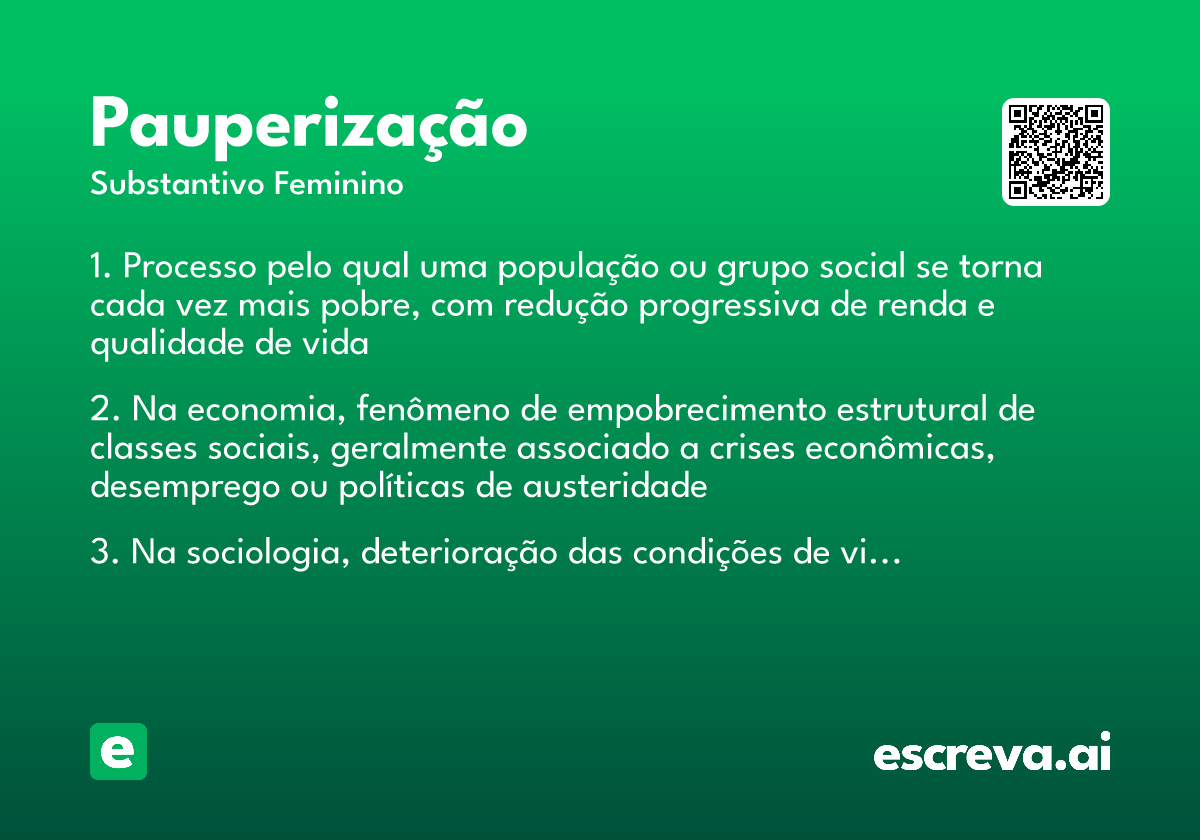 Pauperização
Substantivo Feminino

1. Processo pelo qual uma população ou grupo social se torna cada vez mais pobre, com redução progressiva de renda e qualidade de vida

2. Na economia, fenômeno de empobrecimento estrutural de classes sociais, geralmente associado a crises econômicas, desemprego ou políticas de austeridade

3. Na sociologia, deterioração das condições de vi...

e

escreva.ai